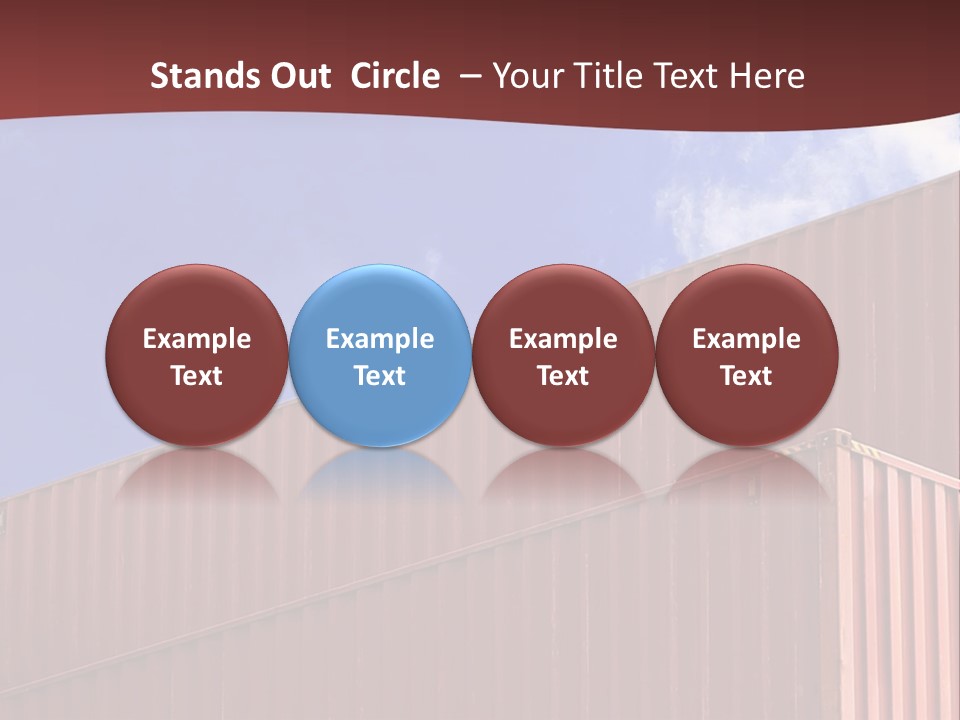 Stands Out Circle – Your Title Text Here

Example Text

Example Text

Example Text

Example Text